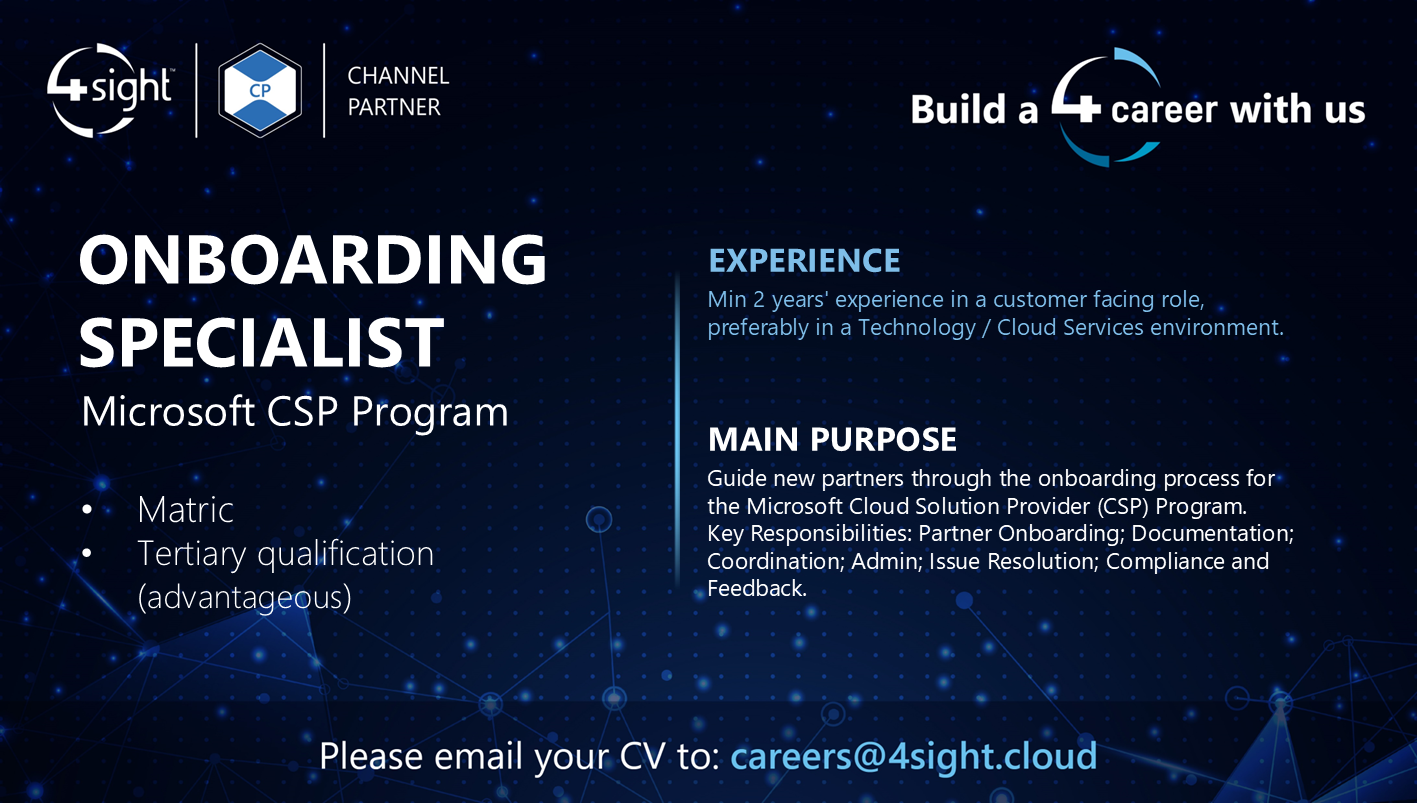 4sight™

CP

CHANNEL PARTNER

Build a 4 career with us

ONBOARDING SPECIALIST

Microsoft CSP Program

• Matric
• Tertiary qualification (advantageous)

EXPERIENCE

Min 2 years' experience in a customer facing role, preferably in a Technology / Cloud Services environment.

MAIN PURPOSE

Guide new partners through the onboarding process for the Microsoft Cloud Solution Provider (CSP) Program. Key Responsibilities: Partner Onboarding; Documentation; Coordination; Admin; Issue Resolution; Compliance and Feedback.

Please email your CV to: careers@4sight.cloud